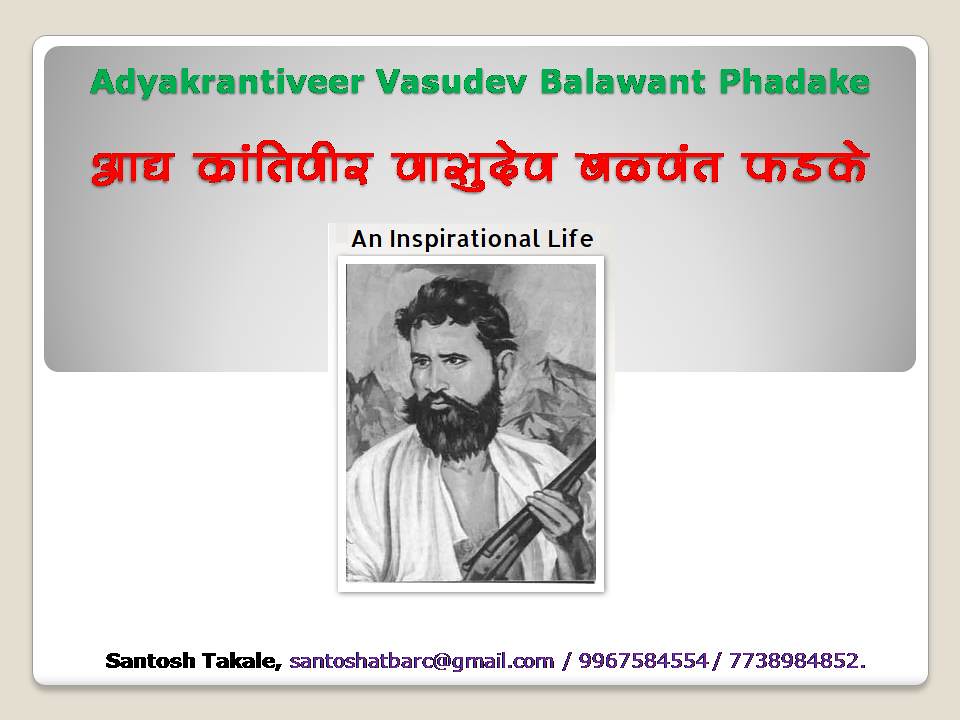 Adyakrantiveer Vasudev Balawant Phadake

आद्य क्रांतिवीर वासुदेव बळवंत फडके

An Inspirational Life

Santosh Takale, santoshatbarc@gmail.com / 9967584554 / 7738984852.